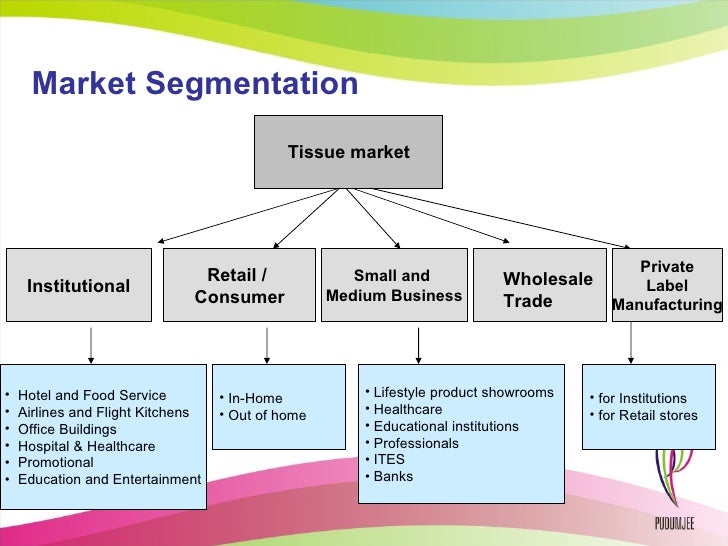 Market Segmentation

Tissue market

Institutional

Retail / Consumer

Small and Medium Business

Wholesale Trade

Private Label Manufacturing

• Hotel and Food Service
• Airlines and Flight Kitchens
• Office Buildings
• Hospital & Healthcare
• Promotional
• Education and Entertainment

• In-Home
• Out of home

• Lifestyle product showrooms
• Healthcare
• Educational institutions
• Professionals
• ITES
• Banks

• for Institutions
• for Retail stores

PUDUMJEE